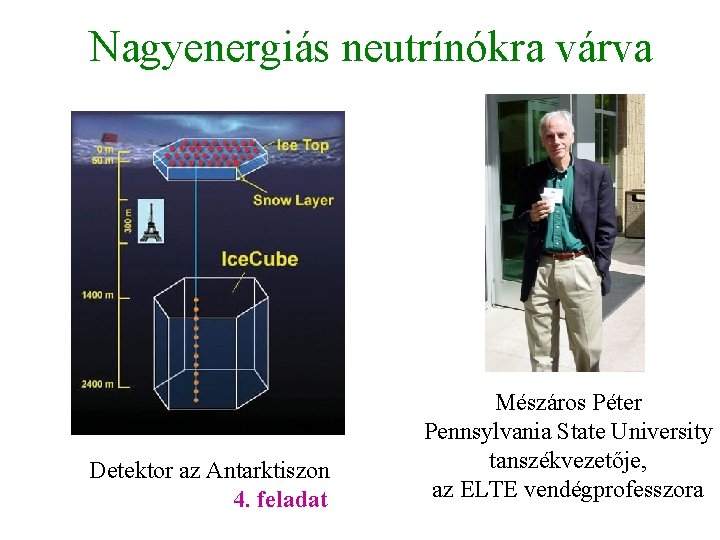 Nagyenergiás neutrínókra várva

0 m
50 m
Ice Top
Snow Layer
300 m
IceCube
1400 m
2400 m

Detektor az Antarktiszon
4. feladat

Mészáros Péter
Pennsylvania State University
tanszékvezetője,
az ELTE vendégprofesszora